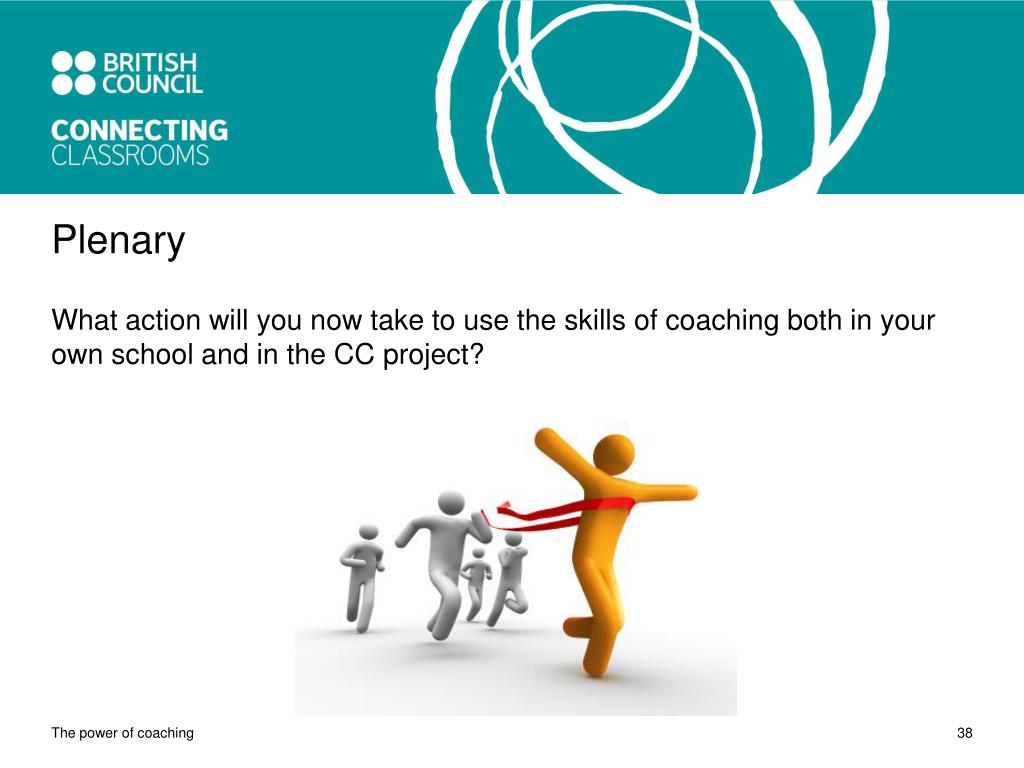 BRITISH COUNCIL

CONNECTING CLASSROOMS

Plenary

What action will you now take to use the skills of coaching both in your own school and in the CC project?

The power of coaching

38